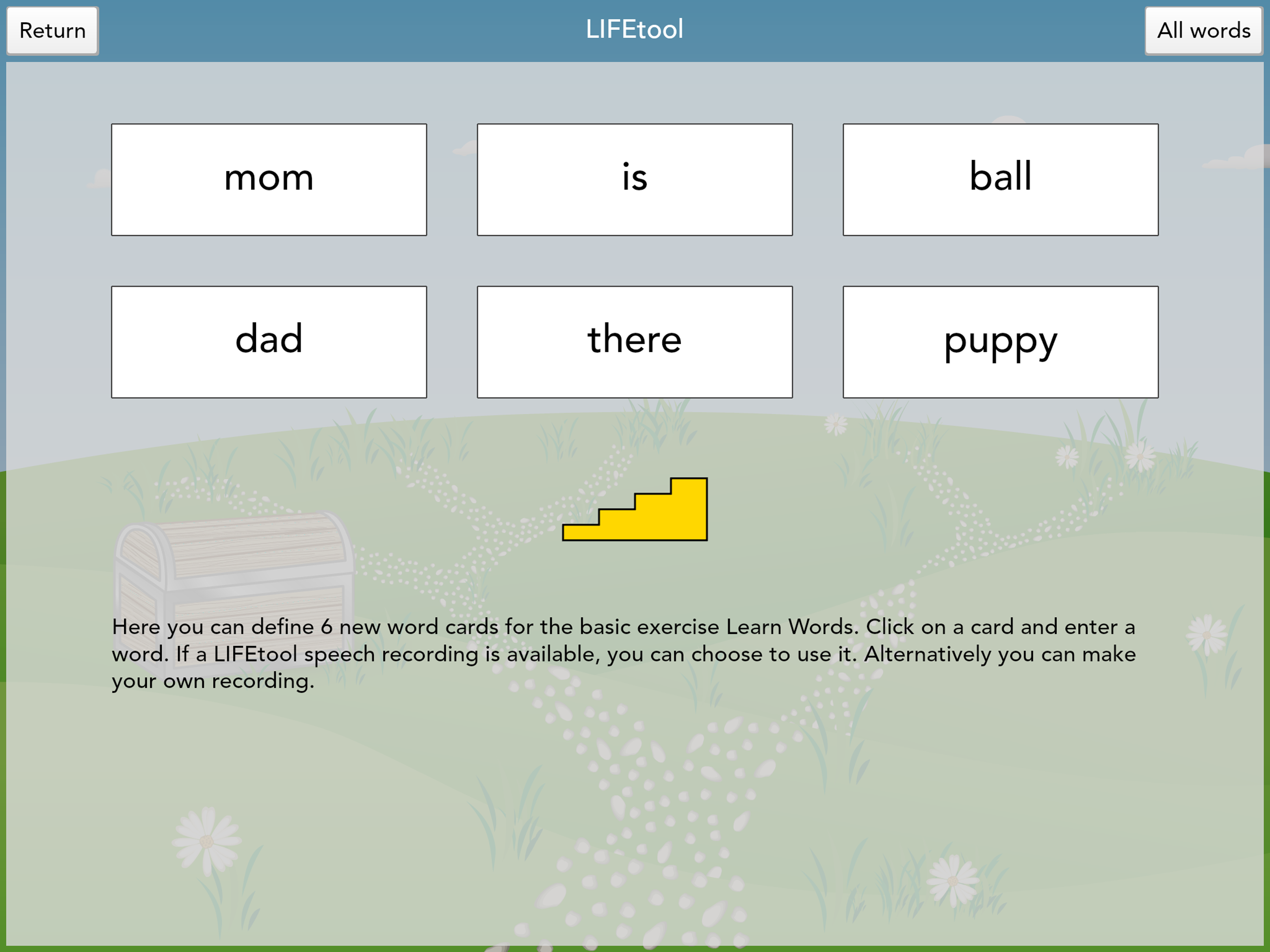 Return

LIFEtool

All words

mom

is

ball

dad

there

puppy

Here you can define 6 new word cards for the basic exercise Learn Words. Click on a card and enter a word. If a LIFEtool speech recording is available, you can choose to use it. Alternatively you can make your own recording.